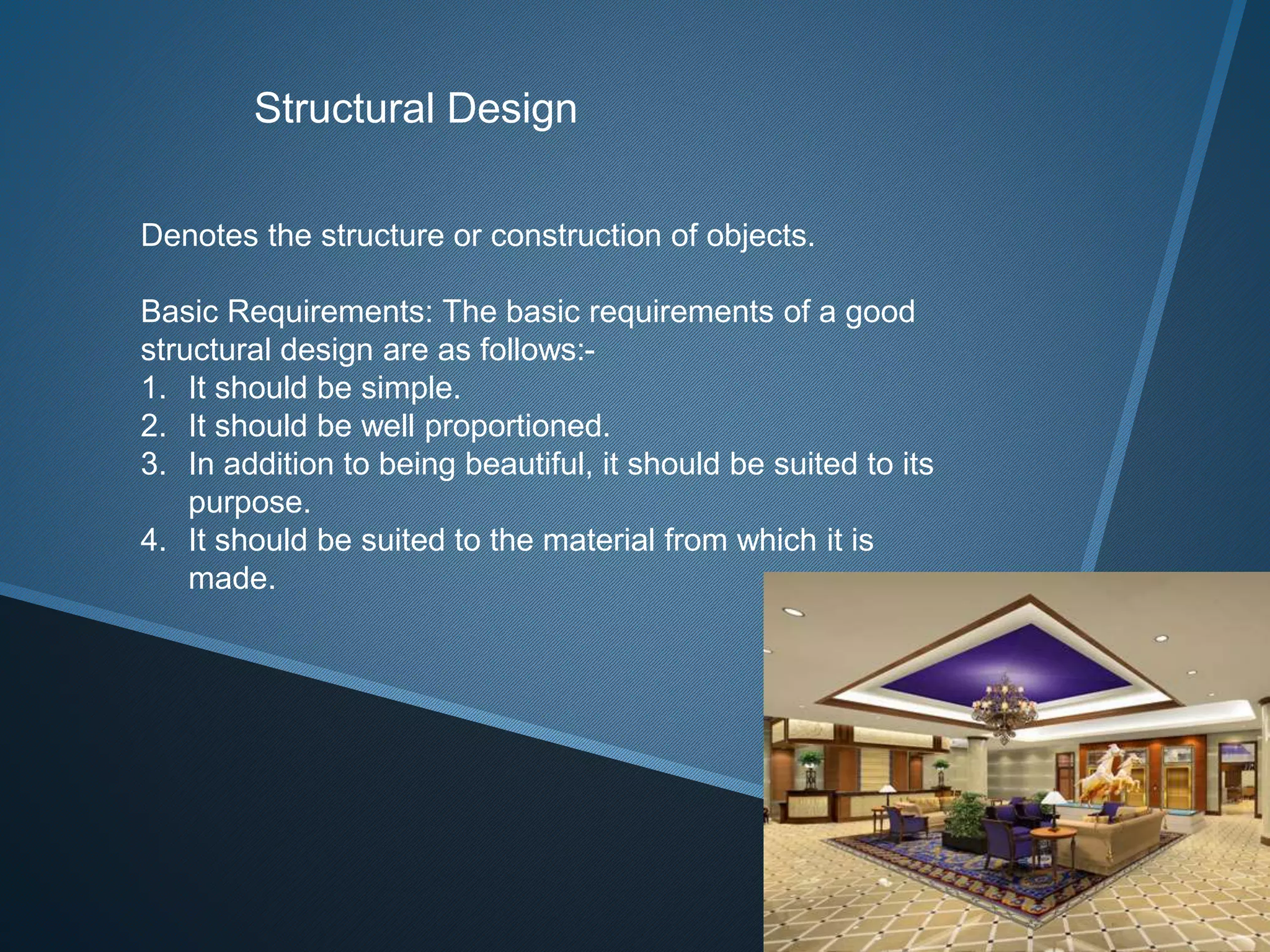 Structural Design

Denotes the structure or construction of objects.

Basic Requirements: The basic requirements of a good structural design are as follows:-
1. It should be simple.
2. It should be well proportioned.
3. In addition to being beautiful, it should be suited to its purpose.
4. It should be suited to the material from which it is made.